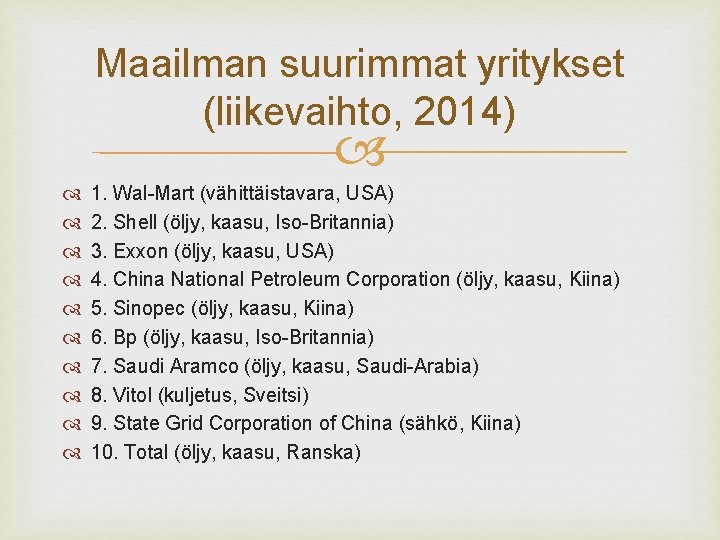 Maailman suurimmat yritykset (liikevaihto, 2014)

1. Wal-Mart (vähittäistavara, USA)
2. Shell (öljy, kaasu, Iso-Britannia)
3. Exxon (öljy, kaasu, USA)
4. China National Petroleum Corporation (öljy, kaasu, Kiina)
5. Sinopec (öljy, kaasu, Kiina)
6. Bp (öljy, kaasu, Iso-Britannia)
7. Saudi Aramco (öljy, kaasu, Saudi-Arabia)
8. Vitol (kuljetus, Sveitsi)
9. State Grid Corporation of China (sähkö, Kiina)
10. Total (öljy, kaasu, Ranska)